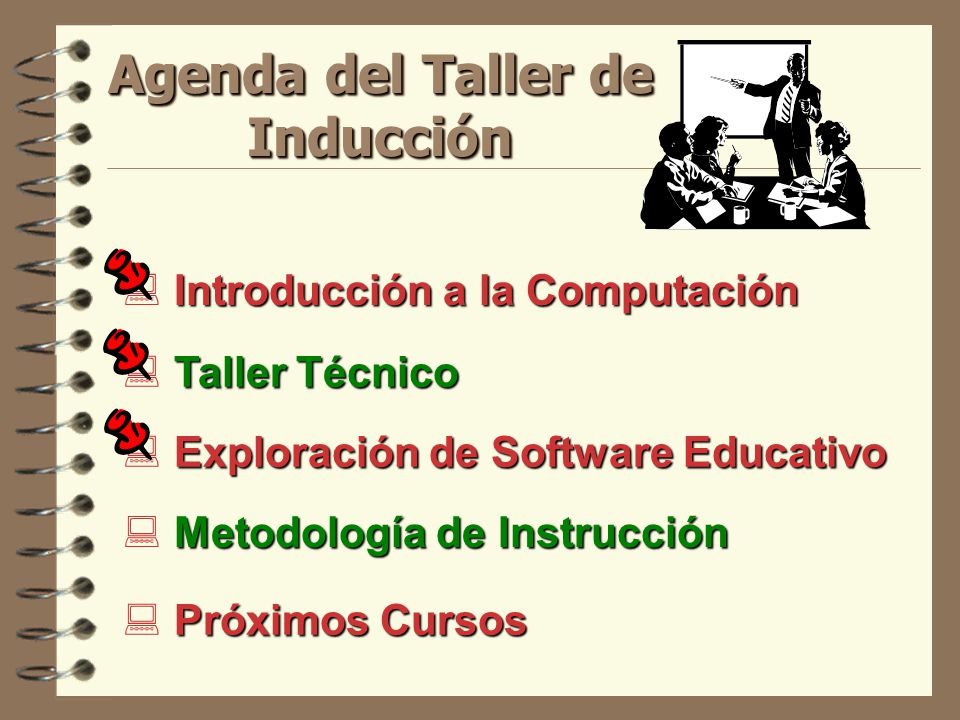 Agenda del Taller de Inducción

Introducción a la Computación

Taller Técnico

Exploración de Software Educativo

Metodología de Instrucción

Próximos Cursos